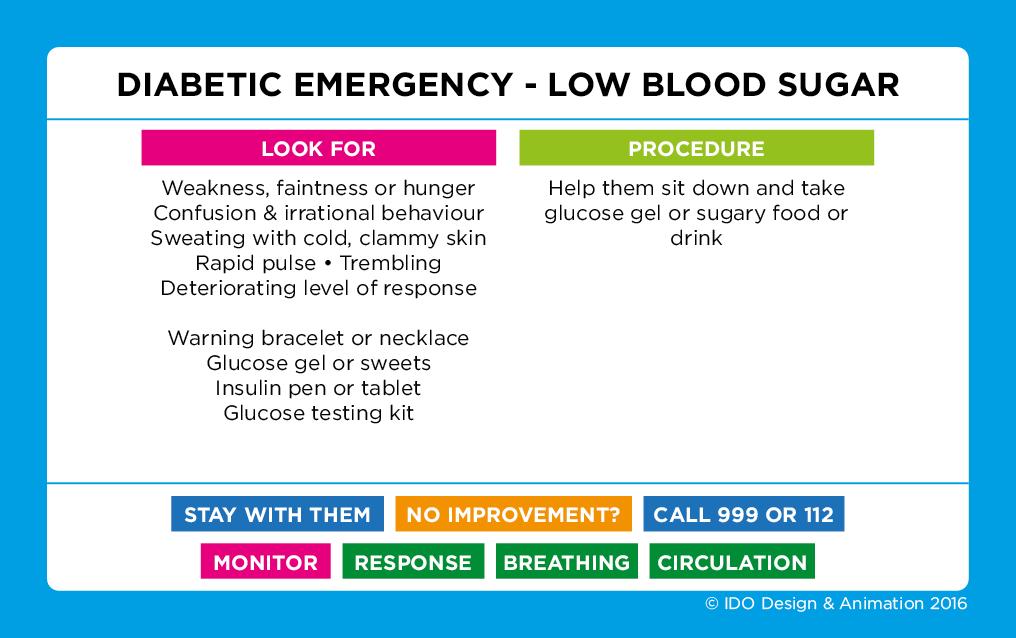 DIABETIC EMERGENCY - LOW BLOOD SUGAR

LOOK FOR

Weakness, faintness or hunger
Confusion & irrational behaviour
Sweating with cold, clammy skin
Rapid pulse • Trembling
Deteriorating level of response

Warning bracelet or necklace
Glucose gel or sweets
Insulin pen or tablet
Glucose testing kit

PROCEDURE

Help them sit down and take glucose gel or sugary food or drink

STAY WITH THEM NO IMPROVEMENT? CALL 999 OR 112

MONITOR RESPONSE BREATHING CIRCULATION

© IDO Design & Animation 2016